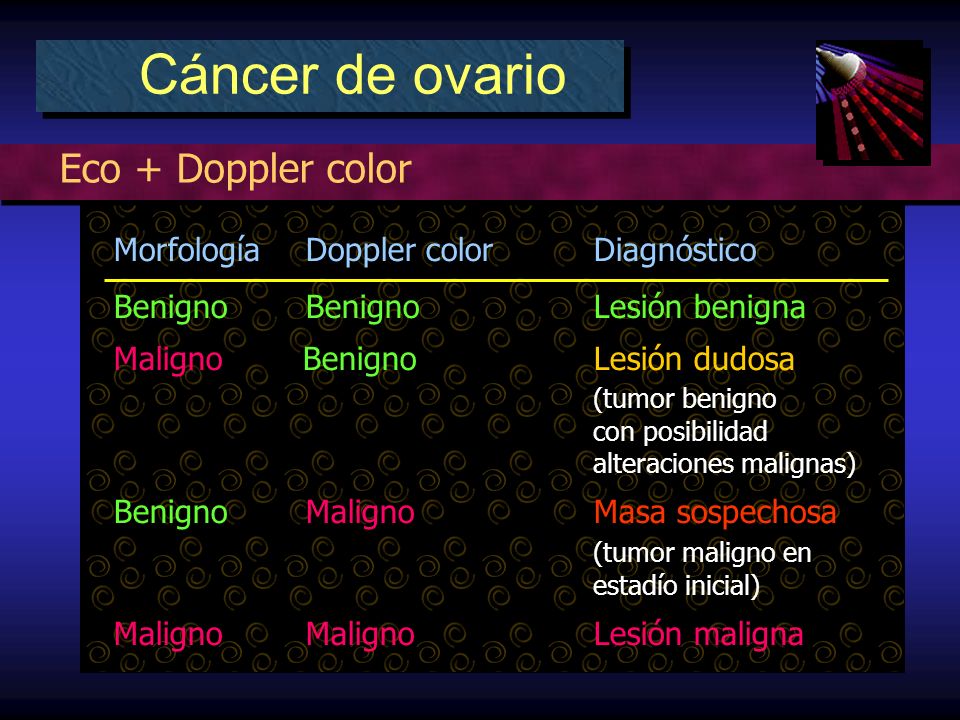 Cáncer de ovario

Eco + Doppler color

| Morfología | Doppler color | Diagnóstico |
|---|---|---|
| Benigno | Benigno | Lesión benigna |
| Maligno | Benigno | Lesión dudosa (tumor benigno con posibilidad alteraciones malignas) |
| Benigno | Maligno | Masa sospechosa (tumor maligno en estadío inicial) |
| Maligno | Maligno | Lesión maligna |